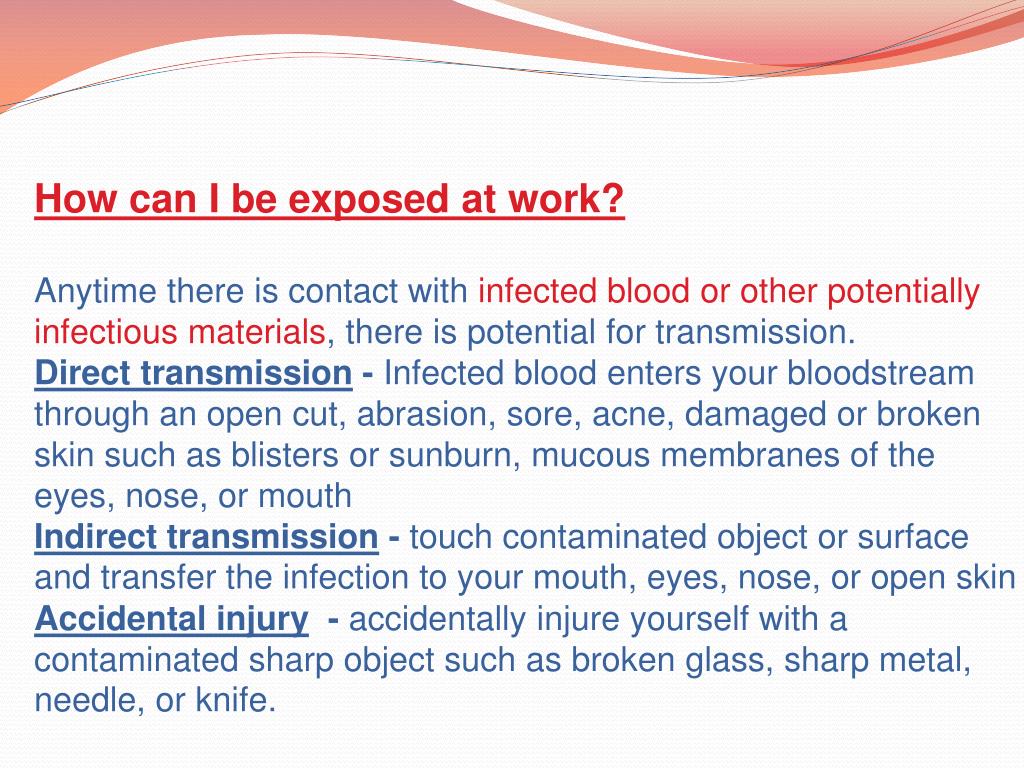 How can I be exposed at work?

Anytime there is contact with infected blood or other potentially infectious materials, there is potential for transmission.
Direct transmission - Infected blood enters your bloodstream through an open cut, abrasion, sore, acne, damaged or broken skin such as blisters or sunburn, mucous membranes of the eyes, nose, or mouth
Indirect transmission - touch contaminated object or surface and transfer the infection to your mouth, eyes, nose, or open skin
Accidental injury - accidentally injure yourself with a contaminated sharp object such as broken glass, sharp metal, needle, or knife.